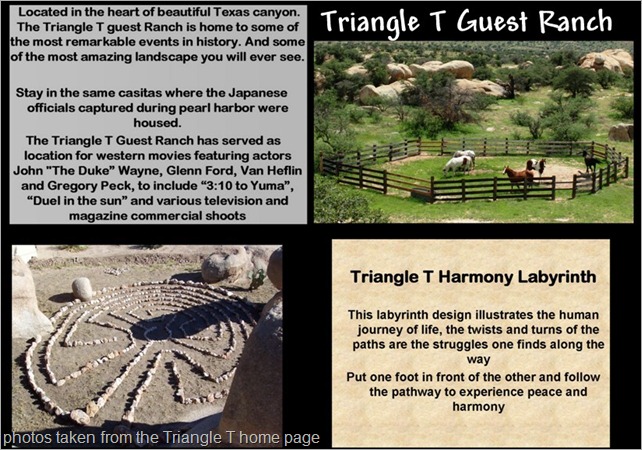 Located in the heart of beautiful Texas canyon. The Triangle T guest Ranch is home to some of the most remarkable events in history. And some of the most amazing landscape you will ever see.

Stay in the same casitas where the Japanese officials captured during pearl harbor were housed.

The Triangle T Guest Ranch has served as location for western movies featuring actors John "The Duke" Wayne, Glenn Ford, Van Heflin and Gregory Peck, to include “3:10 to Yuma”, “Duel in the sun” and various television and magazine commercial shoots

Triangle T Guest Ranch

Triangle T Harmony Labyrinth

This labyrinth design illustrates the human journey of life, the twists and turns of the paths are the struggles one finds along the way

Put one foot in front of the other and follow the pathway to experience peace and harmony

photos taken from the Triangle T home page